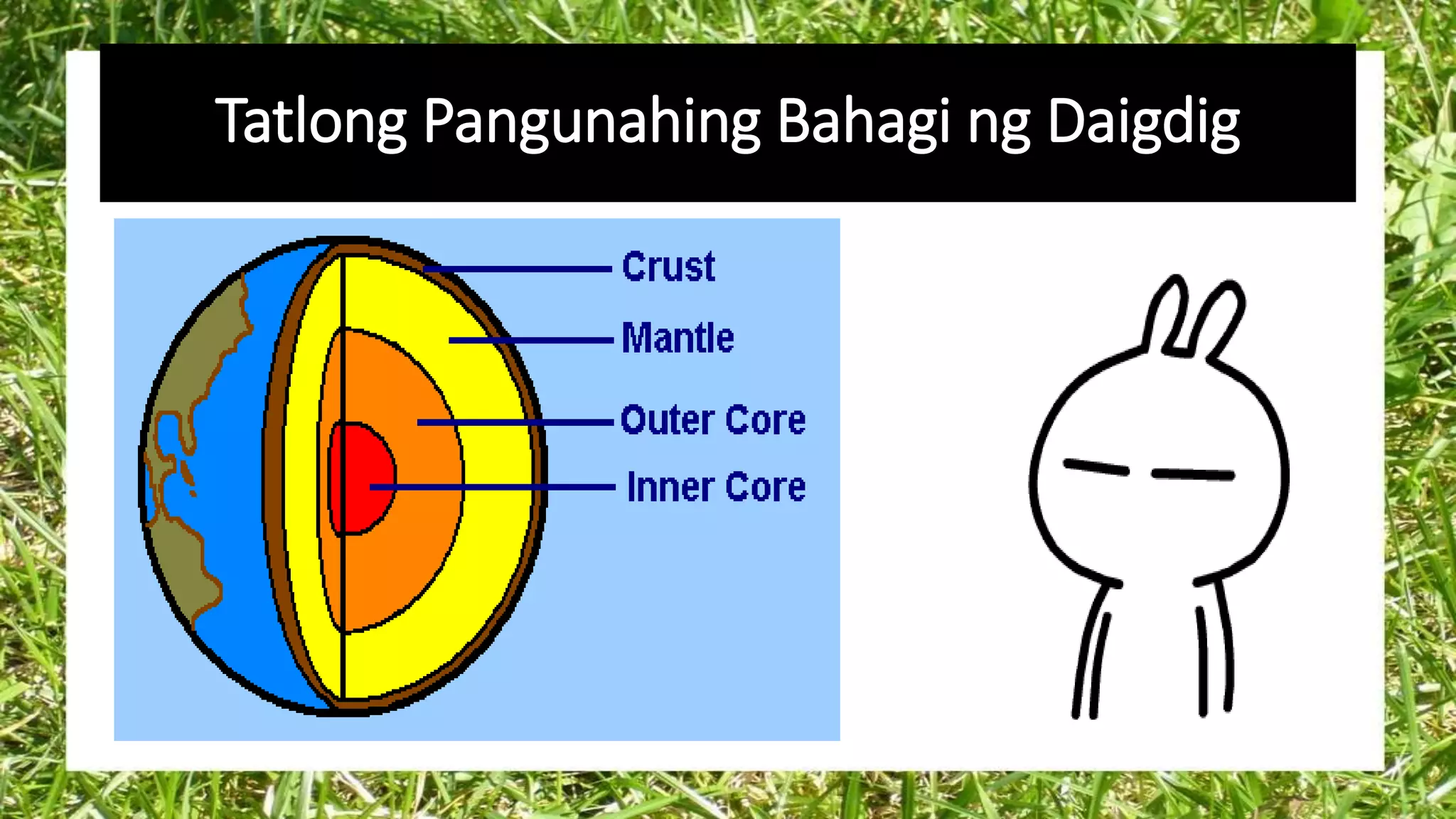 Tatlong Pangunahing Bahagi ng Daigdig

Crust
Mantle
Outer Core
Inner Core